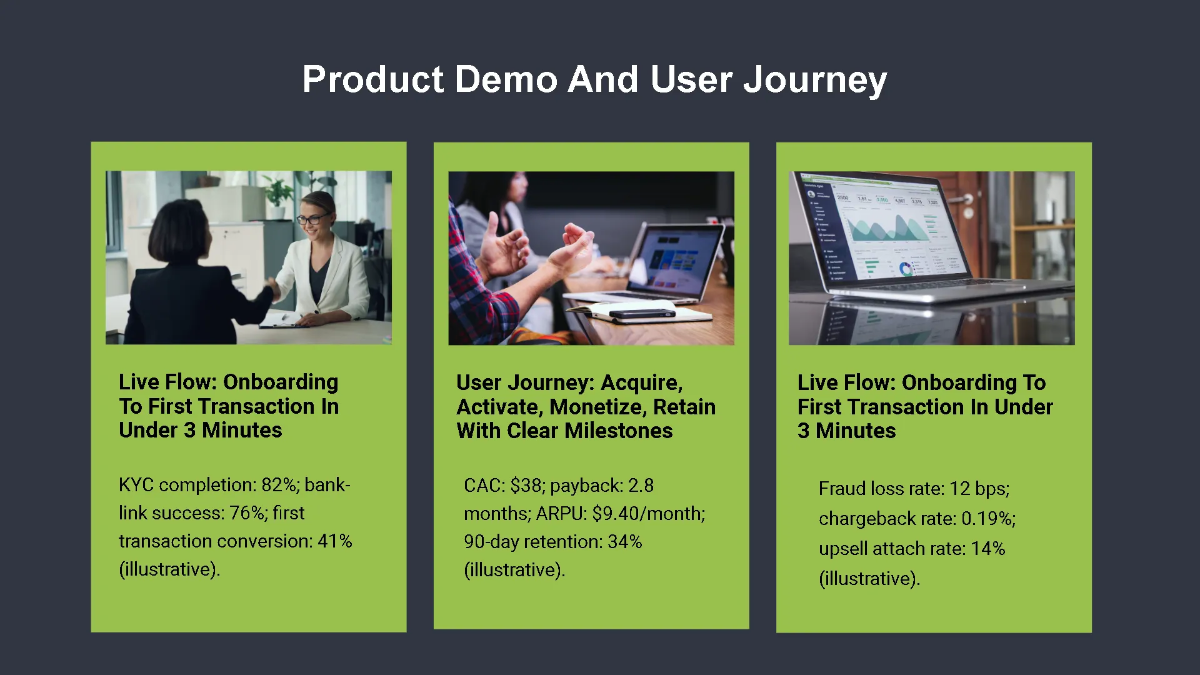 Product Demo And User Journey

Live Flow: Onboarding To First Transaction In Under 3 Minutes

KYC completion: 82%; bank-link success: 76%; first transaction conversion: 41% (illustrative).

User Journey: Acquire, Activate, Monetize, Retain With Clear Milestones

CAC: \$38; payback: 2.8 months; ARPU: \$9.40/month; 90-day retention: 34% (illustrative).

Live Flow: Onboarding To First Transaction In Under 3 Minutes

Fraud loss rate: 12 bps; chargeback rate: 0.19%; upsell attach rate: 14% (illustrative).